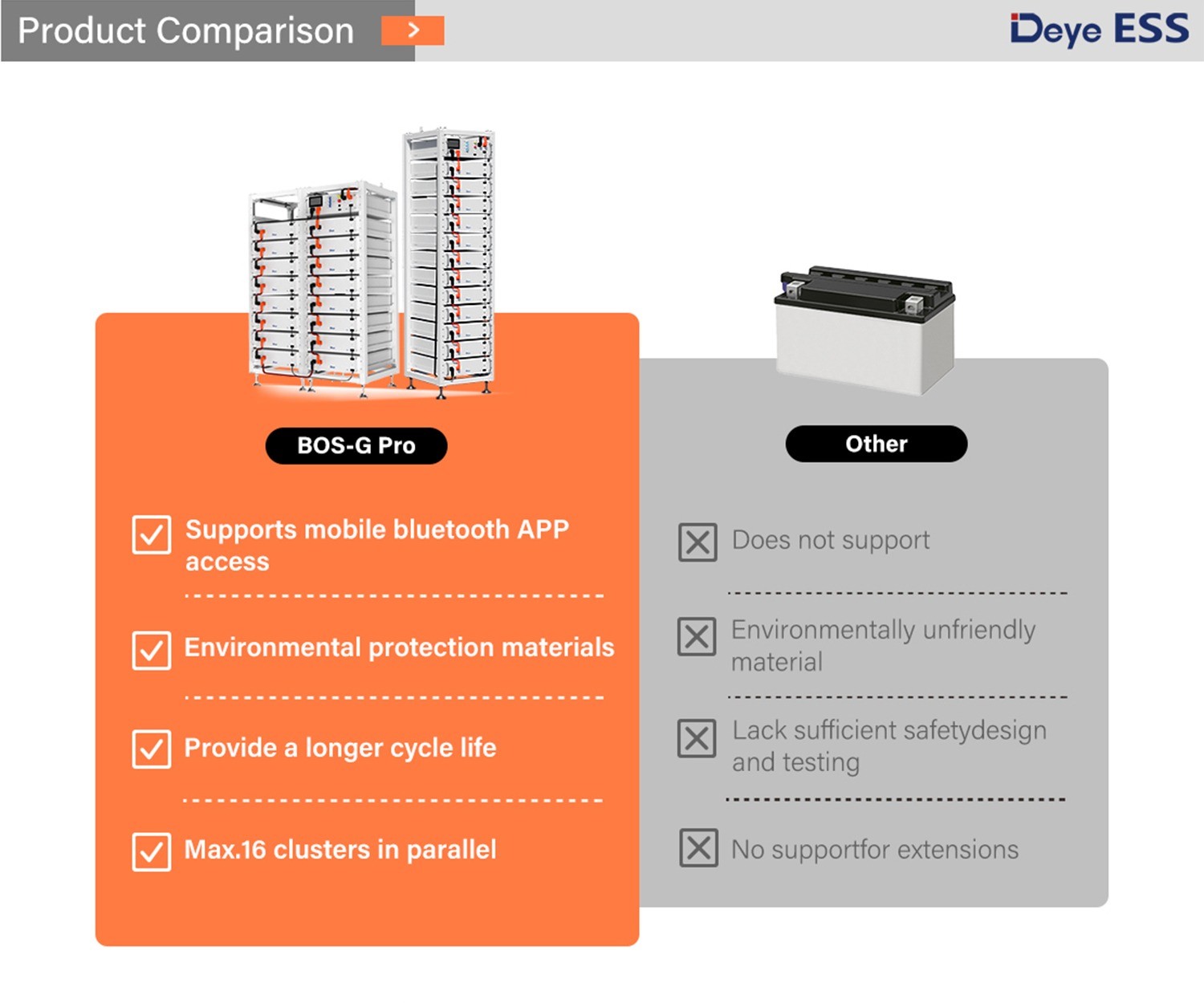 Product Comparison >

Deye ESS

BOS-G Pro

Supports mobile bluetooth APP access

Environmental protection materials

Provide a longer cycle life

Max.16 clusters in parallel

Other

Does not support

Environmentally unfriendly material

Lack sufficient safetydesign and testing

No supportfor extensions